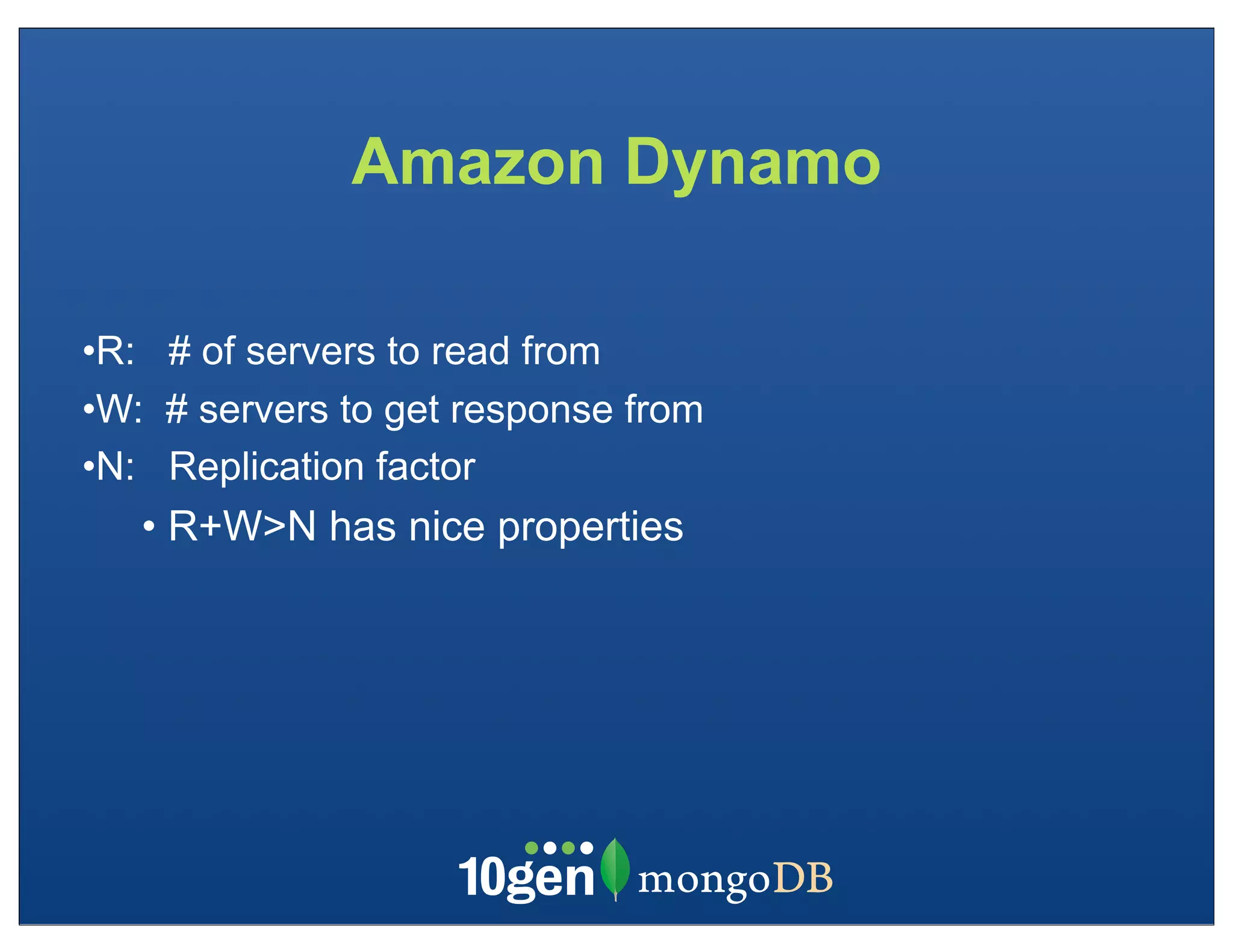 Amazon Dynamo

•R: # of servers to read from
•W: # servers to get response from
•N: Replication factor
• R+W>N has nice properties

10gen mongoDB